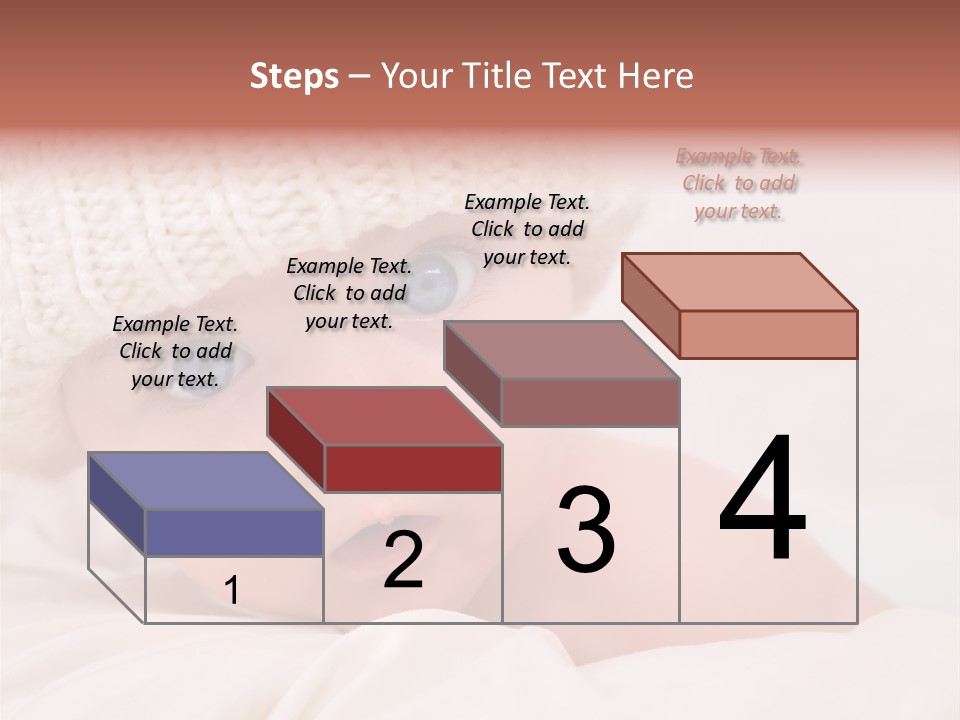 Steps – Your Title Text Here

Example Text. Click to add your text.

Example Text. Click to add your text.

Example Text. Click to add your text.

Example Text. Click to add your text.

1

2

3

4